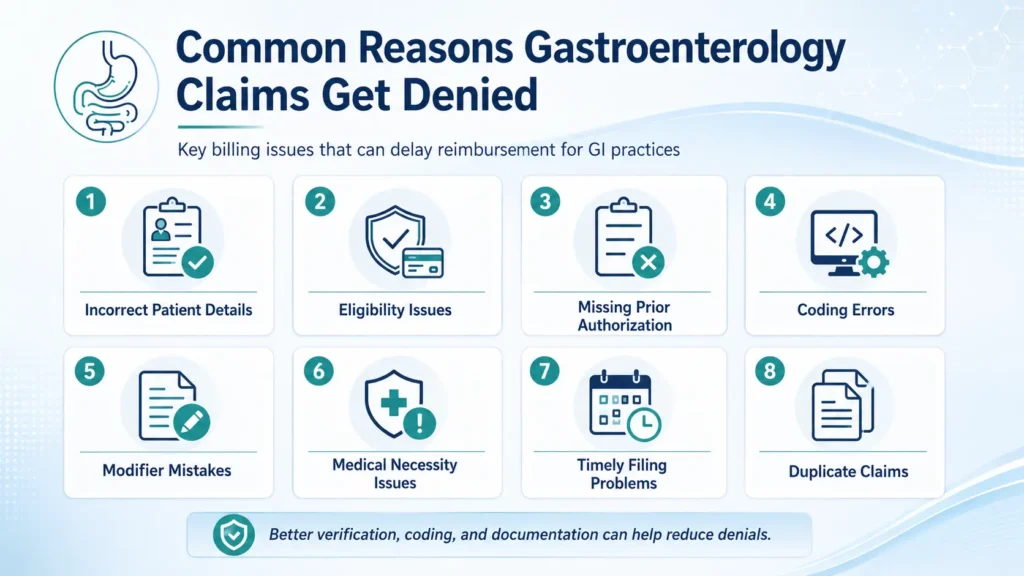 Common Reasons Gastroenterology Claims Get Denied

Key billing issues that can delay reimbursement for GI practices

1 Incorrect Patient Details

2 Eligibility Issues

3 Missing Prior Authorization

4 </> Coding Errors

5 Modifier Mistakes

6 Medical Necessity Issues

7 Timely Filing Problems

8 Duplicate Claims

Better verification, coding, and documentation can help reduce denials.